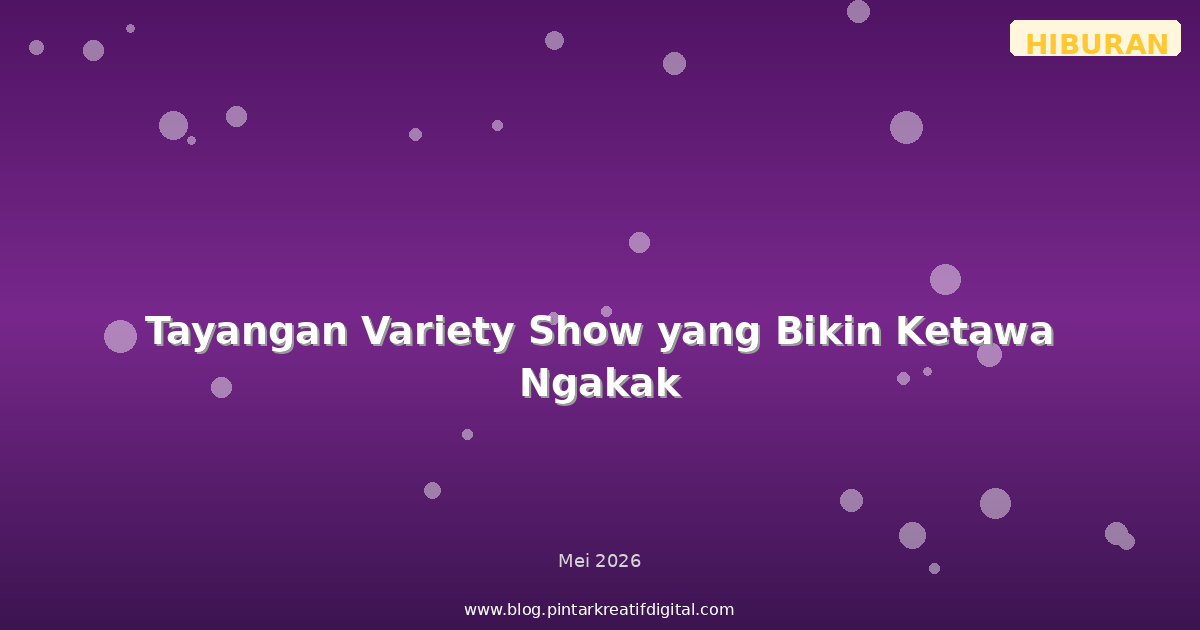 HIBURAN

Tayangan Variety Show yang Bikin Ketawa Ngakak

Mei 2026

www.blog.pintarkreatifdigital.com